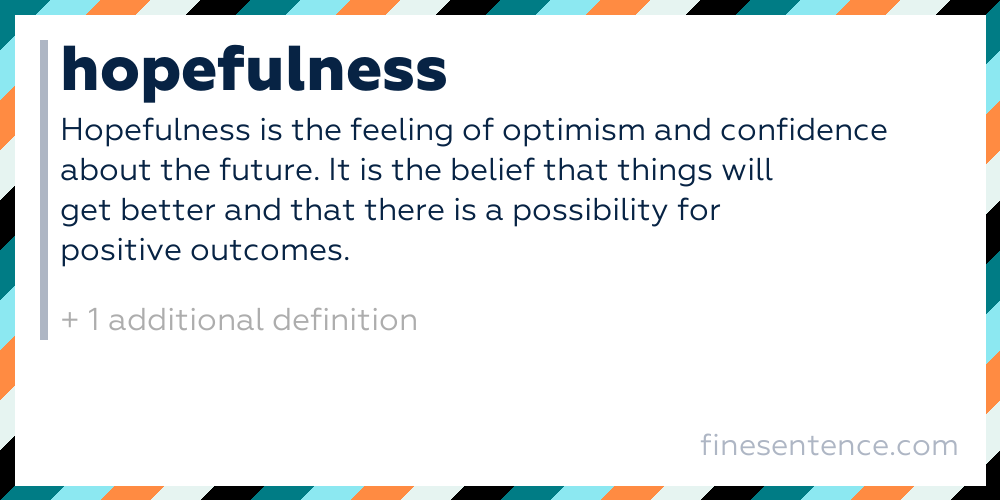 hopefulness

Hopefulness is the feeling of optimism and confidence about the future. It is the belief that things will get better and that there is a possibility for positive outcomes.

+ 1 additional definition

finesentence.com